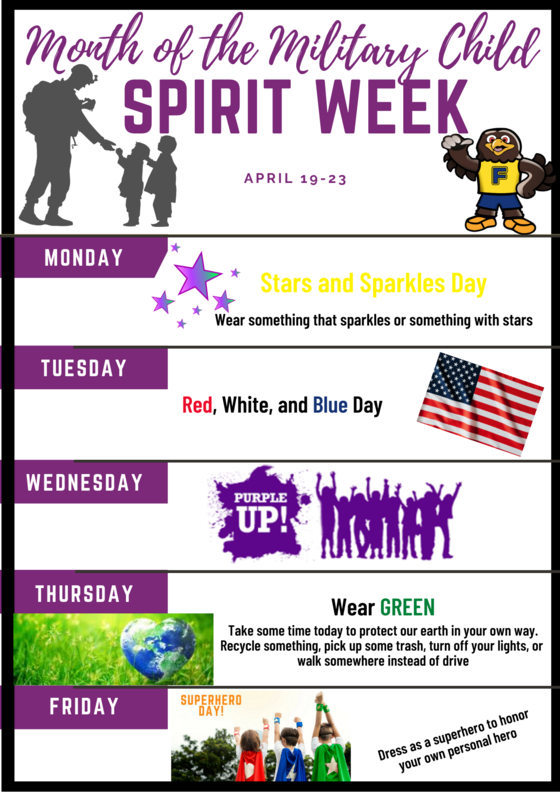 Month of the Military Child
SPIRIT WEEK

APRIL 19-23

F

MONDAY

Stars and Sparkles Day

Wear something that sparkles or something with stars

TUESDAY

Red, White, and Blue Day

WEDNESDAY

PURPLE UP!

THURSDAY

Wear GREEN

Take some time today to protect our earth in your own way. Recycle something, pick up some trash, turn off your lights, or walk somewhere instead of drive

FRIDAY

SUPERHERO DAY!

Dress as a superhero to honor your own personal hero